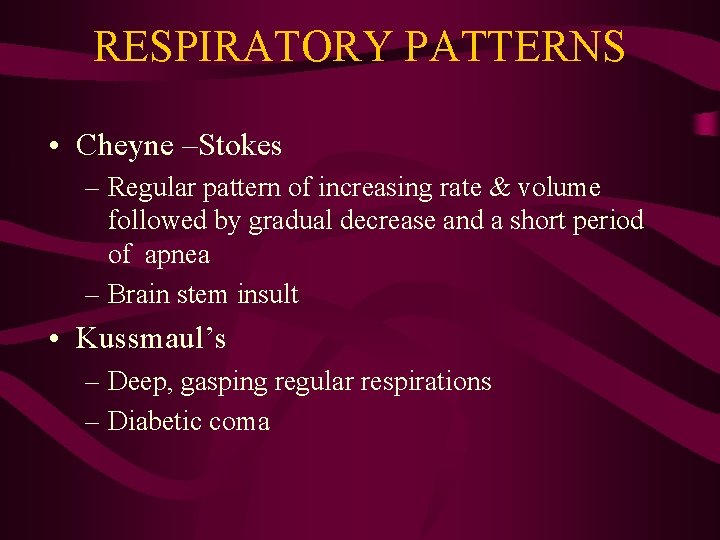 RESPIRATORY PATTERNS

• Cheyne –Stokes
– Regular pattern of increasing rate & volume followed by gradual decrease and a short period of apnea
– Brain stem insult

• Kussmaul's
– Deep, gasping regular respirations
– Diabetic coma